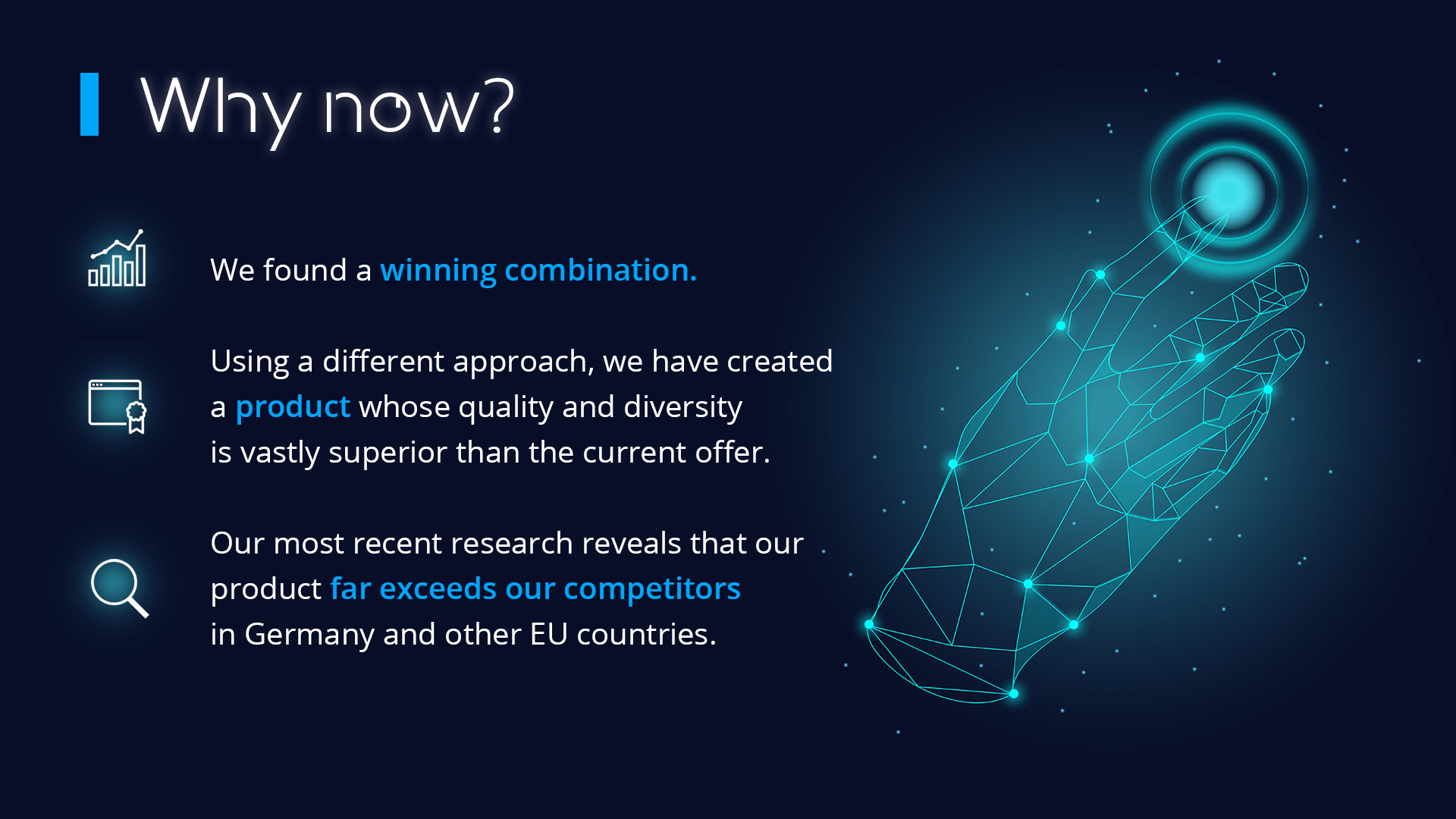 Why now?

We found a winning combination.

Using a different approach, we have created a product whose quality and diversity is vastly superior than the current offer.

Our most recent research reveals that our product far exceeds our competitors in Germany and other EU countries.